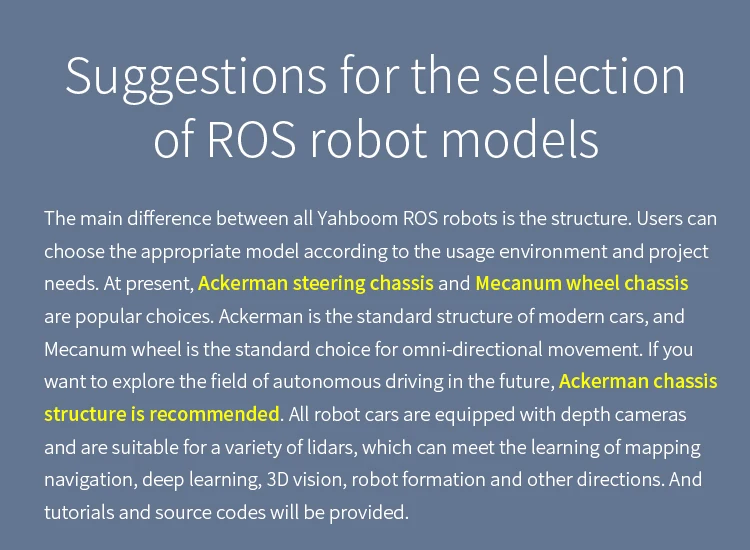 Suggestions for the selection of ROS robot models

The main difference between all Yahboom ROS robots is the structure. Users can choose the appropriate model according to the usage environment and project needs. At present, Ackerman steering chassis and Mecanum wheel chassis are popular choices. Ackerman is the standard structure of modern cars, and Mecanum wheel is the standard choice for omni-directional movement. If you want to explore the field of autonomous driving in the future, Ackerman chassis structure is recommended. All robot cars are equipped with depth cameras and are suitable for a variety of lidars, which can meet the learning of mapping navigation, deep learning, 3D vision, robot formation and other directions. And tutorials and source codes will be provided.